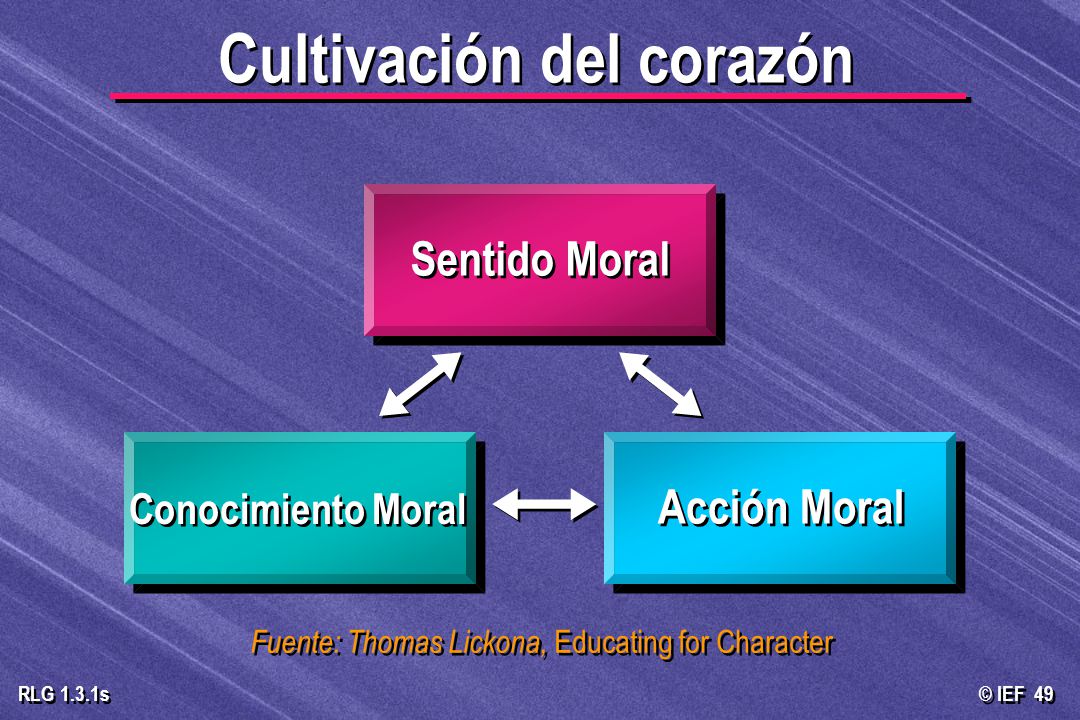 Cultivación del corazón

Sentido Moral

Conocimiento Moral

Acción Moral

Fuente: Thomas Lickona, Educating for Character

RLG 1.3.1s

© IEF 49